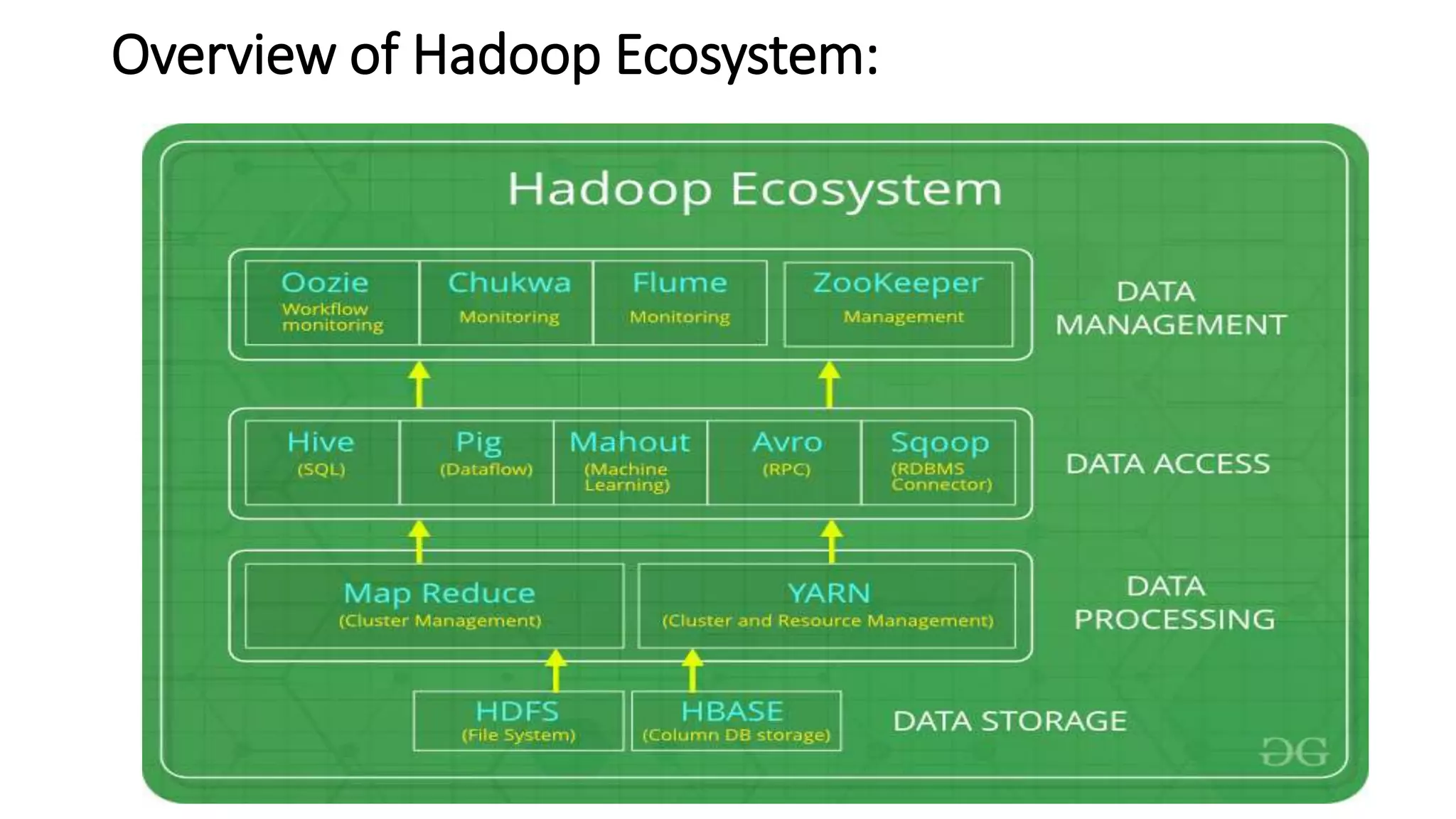 Overview of Hadoop Ecosystem:

Hadoop Ecosystem

Oozie
Workflow monitoring

Chukwa
Monitoring

Flume
Monitoring

ZooKeeper
Management

DATA MANAGEMENT

Hive
(SQL)

Pig
(Dataflow)

Mahout
(Machine Learning)

Avro
(RPC)

Sqoop
(RDBMS Connector)

DATA ACCESS

Map Reduce
(Cluster Management)

YARN
(Cluster and Resource Management)

DATA PROCESSING

HDFS
(File System)

HBASE
(Column DB storage)

DATA STORAGE

GG